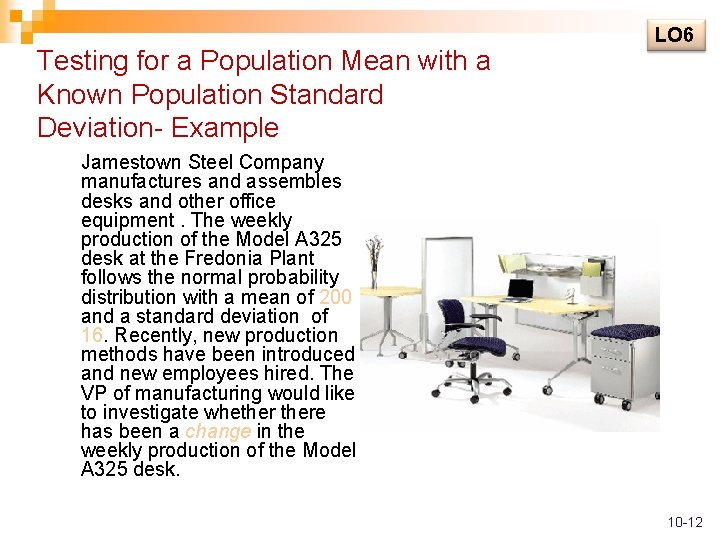 LO6

Testing for a Population Mean with a Known Population Standard Deviation- Example

Jamestown Steel Company manufactures and assembles desks and other office equipment . The weekly production of the Model A325 desk at the Fredonia Plant follows the normal probability distribution with a mean of 200 and a standard deviation of 16. Recently, new production methods have been introduced and new employees hired. The VP of manufacturing would like to investigate whether there has been a change in the weekly production of the Model A325 desk.

10-12